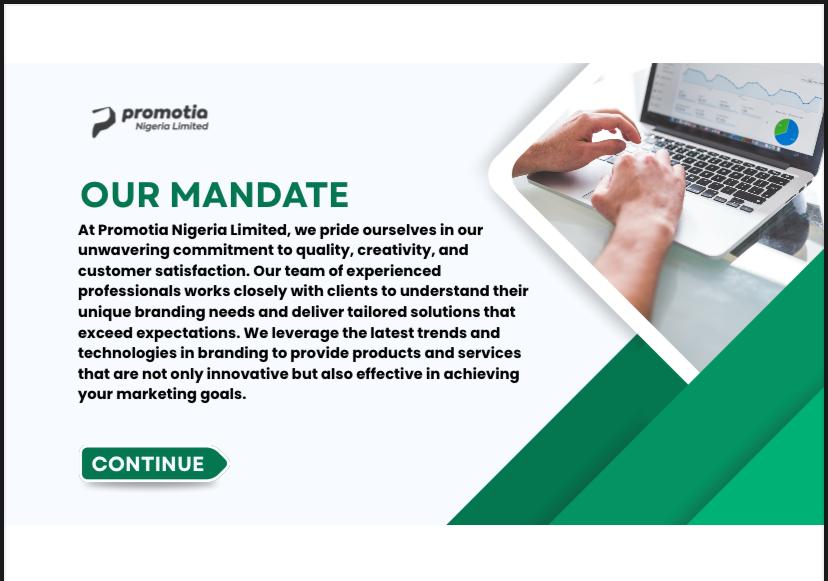 promotia
Nigeria Limited

OUR MANDATE

At Promotia Nigeria Limited, we pride ourselves in our unwavering commitment to quality, creativity, and customer satisfaction. Our team of experienced professionals works closely with clients to understand their unique branding needs and deliver tailored solutions that exceed expectations. We leverage the latest trends and technologies in branding to provide products and services that are not only innovative but also effective in achieving your marketing goals.

CONTINUE